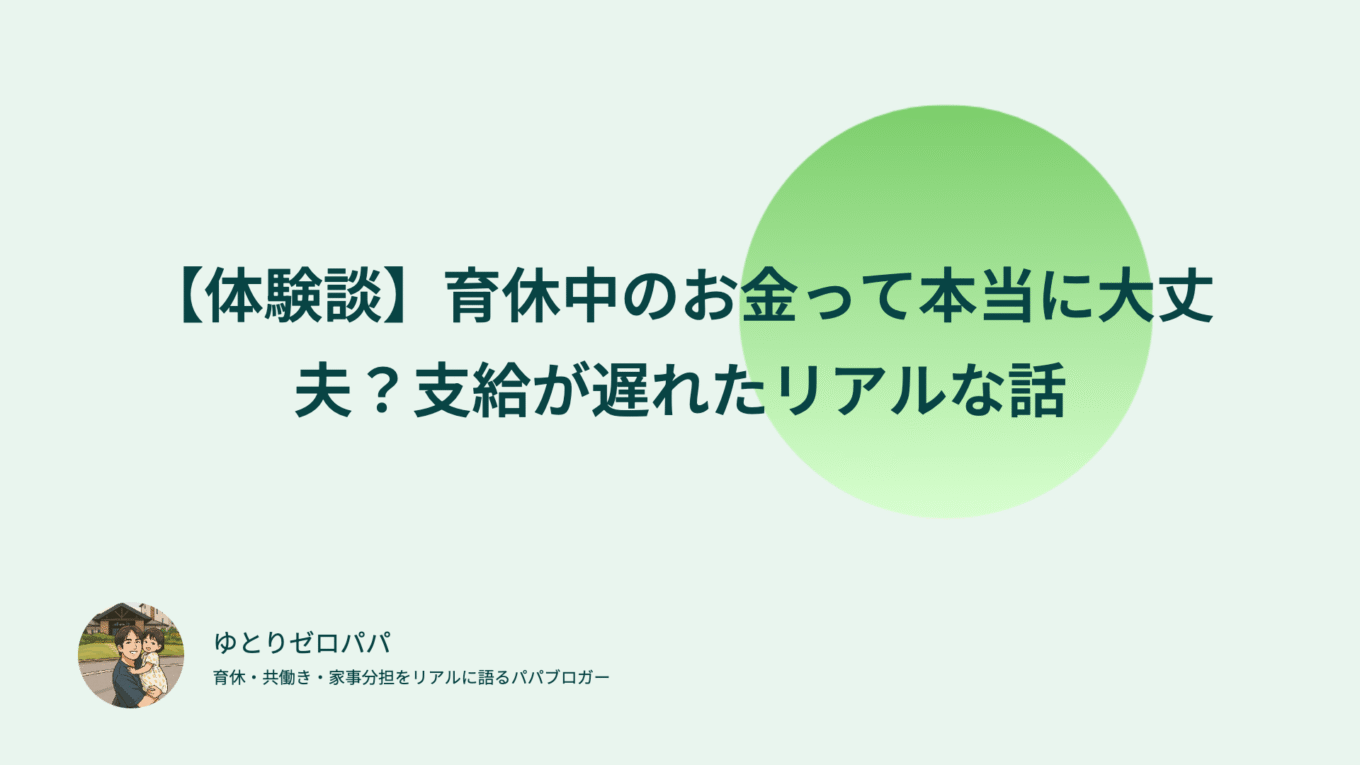 【体験談】育休中のお金って本当に大丈夫？支給が遅れたリアルな話

ゆとりゼロパパ
育休・共働き・家事分担をリアルに語るパパブロガー